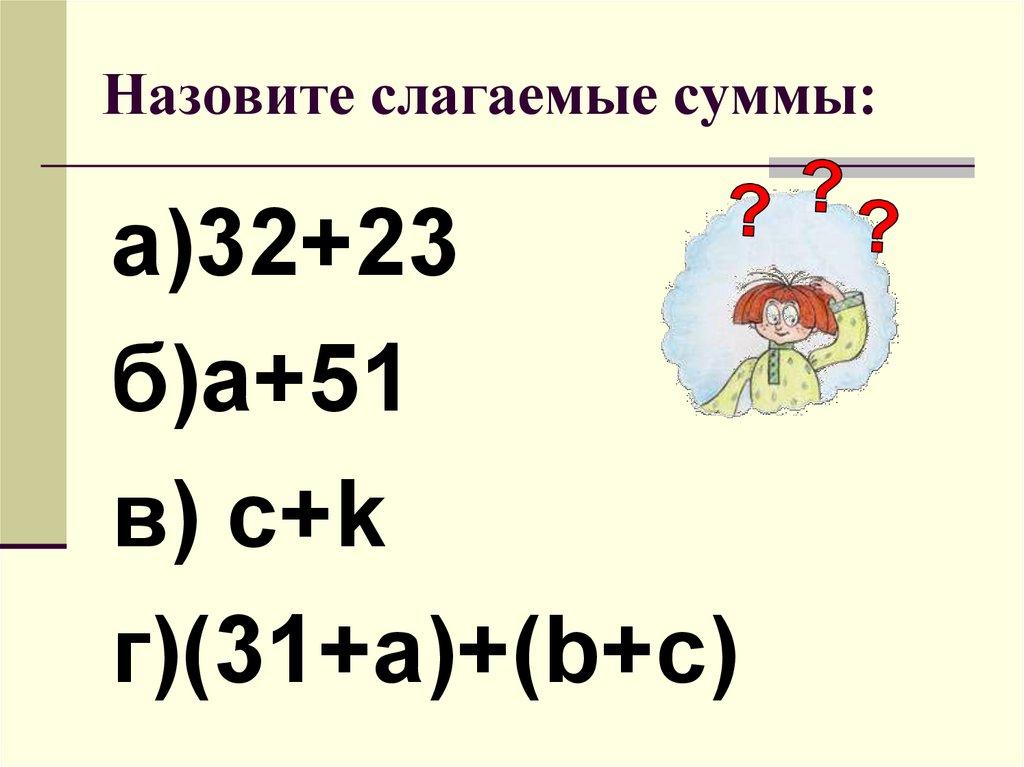 Назовите слагаемые суммы:

а)$32+23$

б)$a+51$

в) $c+k$

г)$(31+a)+(b+c)$

? ? ?